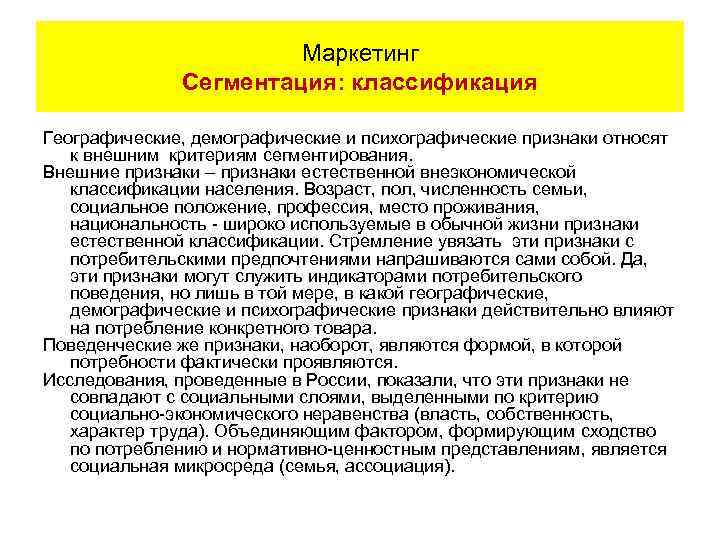 Маркетинг
Сегментация: классификация

Географические, демографические и психографические признаки относят к внешним критериям сегментирования.

Внешние признаки – признаки естественной внеэкономической классификации населения. Возраст, пол, численность семьи, социальное положение, профессия, место проживания, национальность - широко используемые в обычной жизни признаки естественной классификации. Стремление увязать эти признаки с потребительскими предпочтениями напрашиваются сами собой. Да, эти признаки могут служить индикаторами потребительского поведения, но лишь в той мере, в какой географические, демографические и психографические признаки действительно влияют на потребление конкретного товара.

Поведенческие же признаки, наоборот, являются формой, в которой потребности фактически проявляются.

Исследования, проведенные в России, показали, что эти признаки не совпадают с социальными слоями, выделенными по критерию социально-экономического неравенства (власть, собственность, характер труда). Объединяющим фактором, формирующим сходство по потреблению и нормативно-ценностным представлениям, является социальная микросреда (семья, ассоциация).